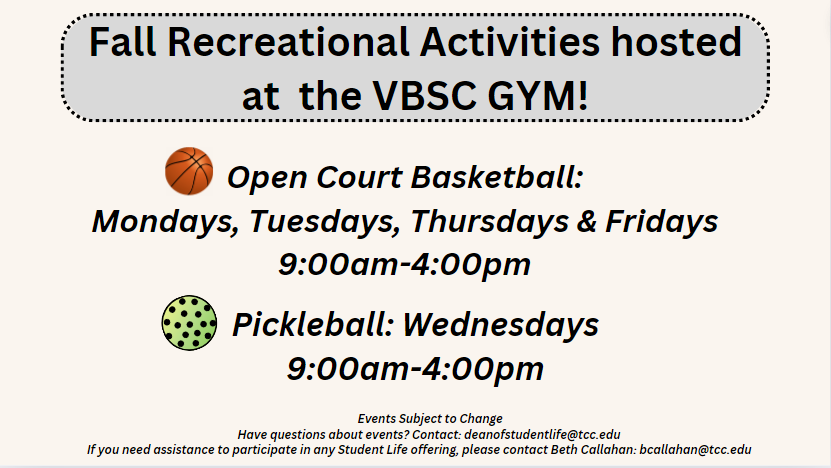 Fall Recreational Activities hosted at the VBSC GYM!

Open Court Basketball:
Mondays, Tuesdays, Thursdays & Fridays
9:00am-4:00pm

Pickleball: Wednesdays
9:00am-4:00pm

Events Subject to Change
Have questions about events? Contact: deanofstudentlife@tcc.edu
If you need assistance to participate in any Student Life offering, please contact Beth Callahan: bcallahan@tcc.edu